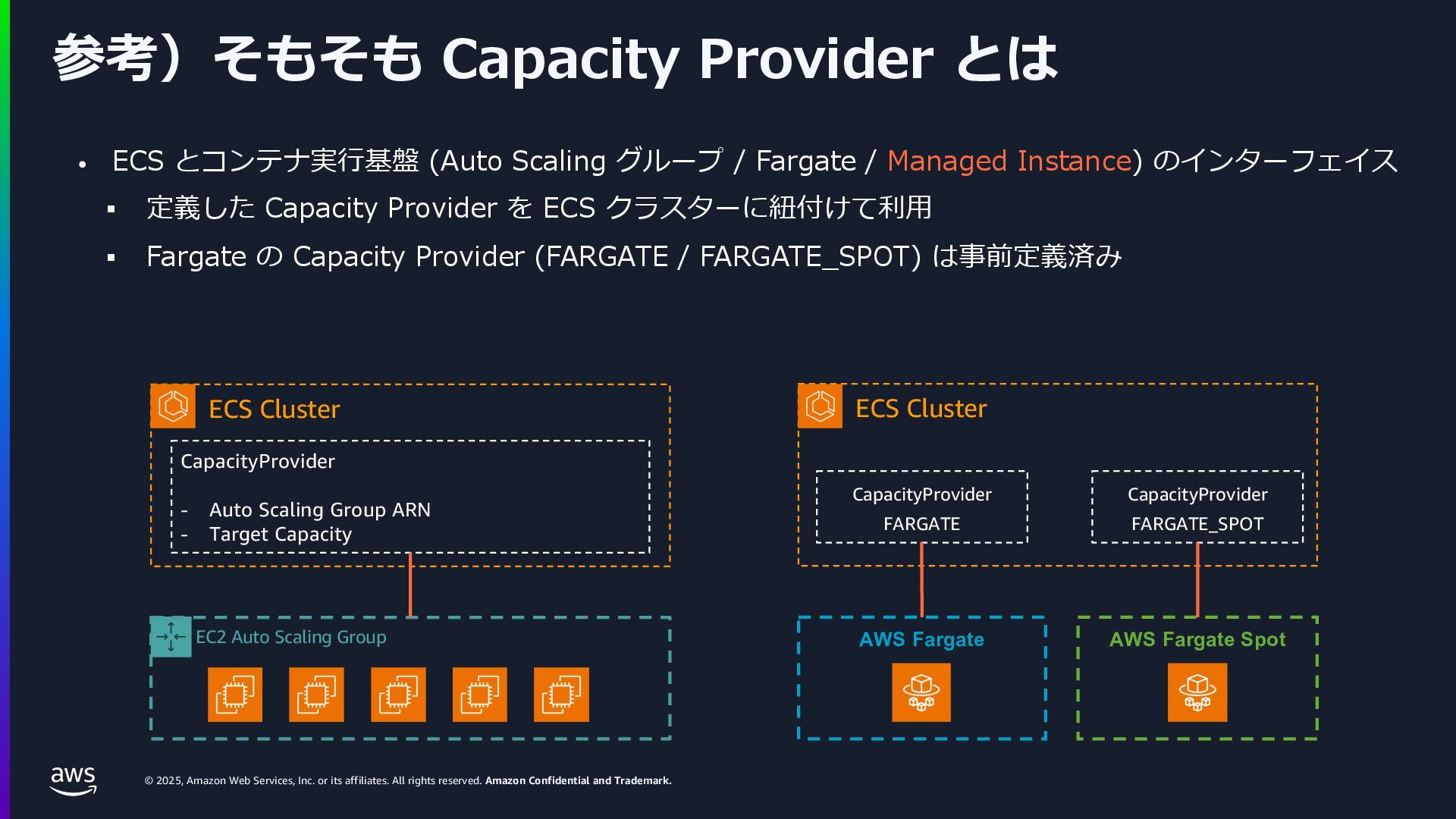 参考）そもそも Capacity Provider とは

• ECS とコンテナ実行基盤 (Auto Scaling グループ / Fargate / Managed Instance) のインターフェイス
  ▪ 定義した Capacity Provider を ECS クラスターに紐付けて利用
  ▪ Fargate の Capacity Provider (FARGATE / FARGATE_SPOT) は事前定義済み

ECS Cluster

CapacityProvider

- Auto Scaling Group ARN
- Target Capacity

EC2 Auto Scaling Group

ECS Cluster

CapacityProvider
FARGATE

CapacityProvider
FARGATE_SPOT

AWS Fargate

AWS Fargate Spot

aws

© 2025, Amazon Web Services, Inc. or its affiliates. All rights reserved. Amazon Confidential and Trademark.